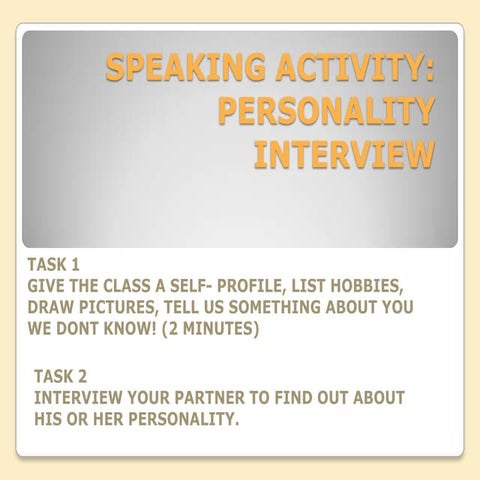 SPEAKING ACTIVITY: PERSONALITY INTERVIEW

TASK 1
GIVE THE CLASS A SELF- PROFILE, LIST HOBBIES, DRAW PICTURES, TELL US SOMETHING ABOUT YOU WE DONT KNOW! (2 MINUTES)

TASK 2
INTERVIEW YOUR PARTNER TO FIND OUT ABOUT HIS OR HER PERSONALITY.